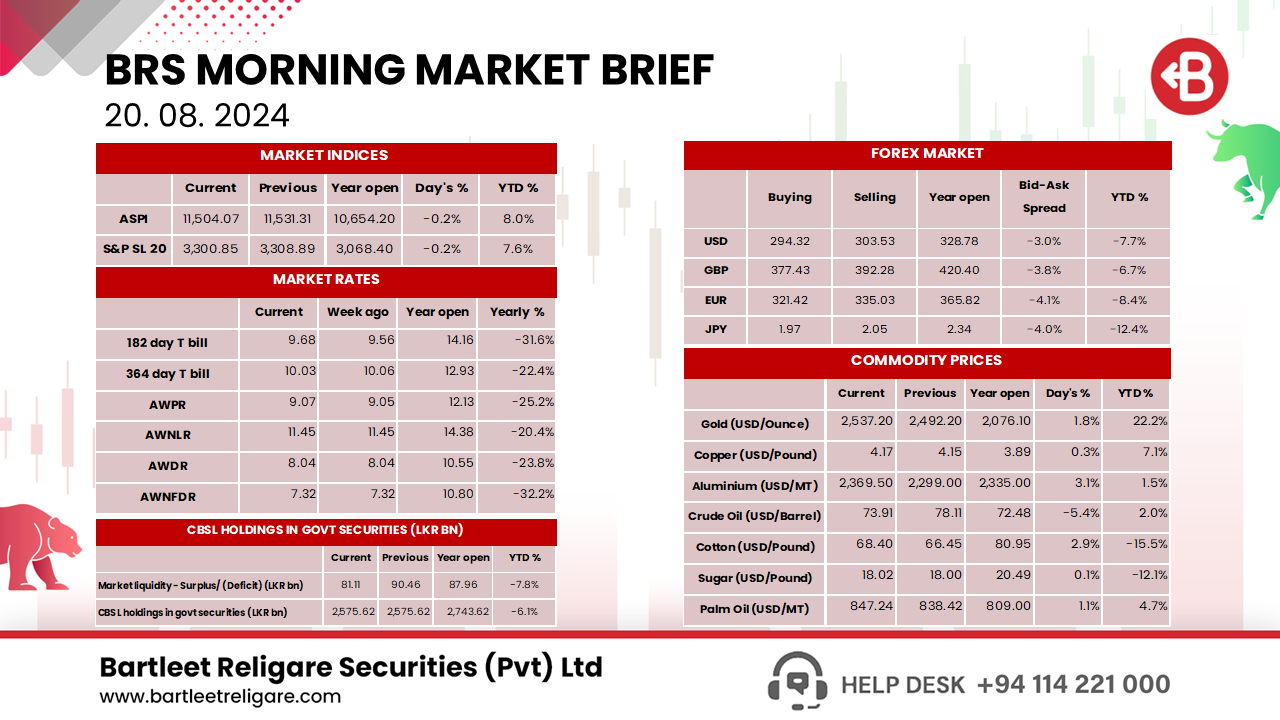 BRS MORNING MARKET BRIEF
20. 08. 2024

MARKET INDICES

| | Current | Previous | Year open | Day's % | YTD % |
|---|---|---|---|---|---|
| ASPI | 11,504.07 | 11,531.31 | 10,654.20 | -0.2% | 8.0% |
| S&P SL 20 | 3,300.85 | 3,308.89 | 3,068.40 | -0.2% | 7.6% |

MARKET RATES

| | Current | Week ago | Year open | Yearly % |
|---|---|---|---|---|
| 182 day T bill | 9.68 | 9.56 | 14.16 | -31.6% |
| 364 day T bill | 10.03 | 10.06 | 12.93 | -22.4% |
| AWPR | 9.07 | 9.05 | 12.13 | -25.2% |
| AWNLR | 11.45 | 11.45 | 14.38 | -20.4% |
| AWDR | 8.04 | 8.04 | 10.55 | -23.8% |
| AWNFDR | 7.32 | 7.32 | 10.80 | -32.2% |

CBSL HOLDINGS IN GOVT SECURITIES (LKR BN)

| | Current | Previous | Year open | YTD % |
|---|---|---|---|---|
| Market liquidity - Surplus/ (Deficit) (LKR bn) | 81.11 | 90.46 | 87.96 | -7.8% |
| CBSL holdings in govt securities (LKR bn) | 2,575.62 | 2,575.62 | 2,743.62 | -6.1% |

FOREX MARKET

| | Buying | Selling | Year open | Bid-Ask Spread | YTD % |
|---|---|---|---|---|---|
| USD | 294.32 | 303.53 | 328.78 | -3.0% | -7.7% |
| GBP | 377.43 | 392.28 | 420.40 | -3.8% | -6.7% |
| EUR | 321.42 | 335.03 | 365.82 | -4.1% | -8.4% |
| JPY | 1.97 | 2.05 | 2.34 | -4.0% | -12.4% |

COMMODITY PRICES

| | Current | Previous | Year open | Day's % | YTD % |
|---|---|---|---|---|---|
| Gold (USD/Ounce) | 2,537.20 | 2,492.20 | 2,076.10 | 1.8% | 22.2% |
| Copper (USD/Pound) | 4.17 | 4.15 | 3.89 | 0.3% | 7.1% |
| Aluminium (USD/MT) | 2,369.50 | 2,299.00 | 2,335.00 | 3.1% | 1.5% |
| Crude Oil (USD/Barrel) | 73.91 | 78.11 | 72.48 | -5.4% | 2.0% |
| Cotton (USD/Pound) | 68.40 | 66.45 | 80.95 | 2.9% | -15.5% |
| Sugar (USD/Pound) | 18.02 | 18.00 | 20.49 | 0.1% | -12.1% |
| Palm Oil (USD/MT) | 847.24 | 838.42 | 809.00 | 1.1% | 4.7% |

Bartleet Religare Securities (Pvt) Ltd
www.bartleetreligare.com

HELP DESK +94 114 221 000